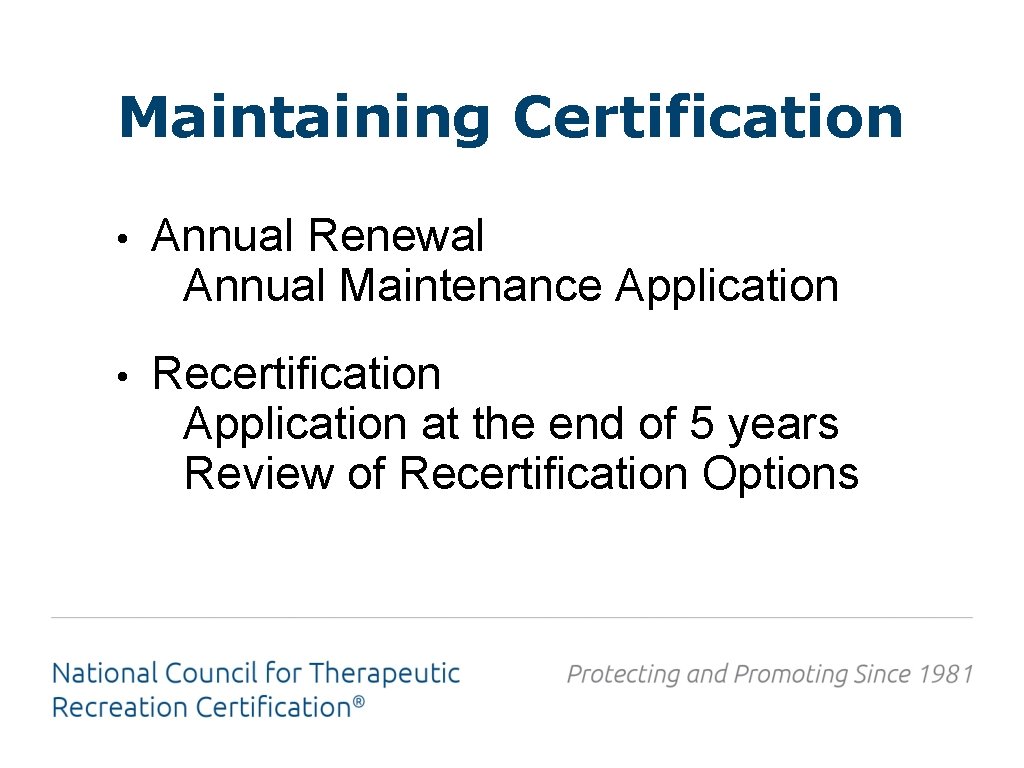 Maintaining Certification

• Annual Renewal
Annual Maintenance Application

• Recertification
Application at the end of 5 years
Review of Recertification Options

National Council for Therapeutic Recreation Certification®

Protecting and Promoting Since 1981